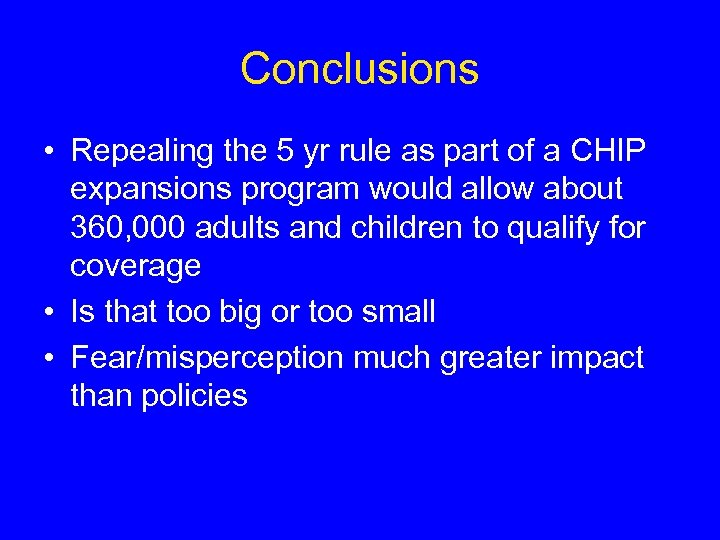 Conclusions

• Repealing the 5 yr rule as part of a CHIP expansions program would allow about 360,000 adults and children to qualify for coverage
• Is that too big or too small
• Fear/misperception much greater impact than policies